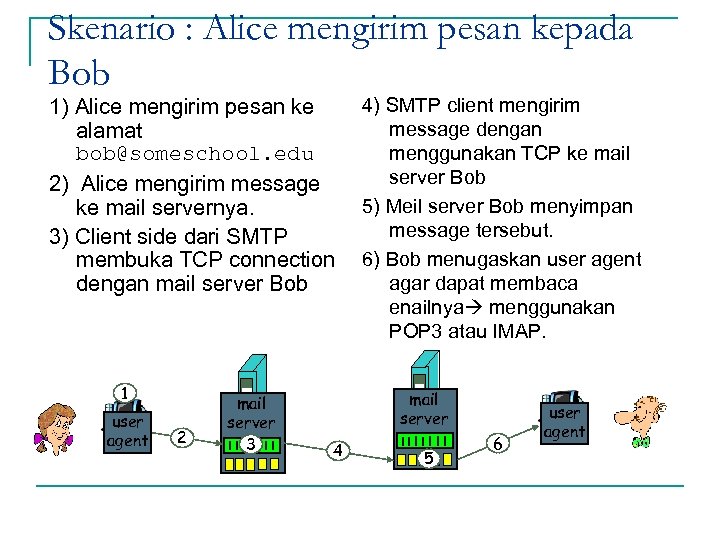 Skenario : Alice mengirim pesan kepada Bob

1) Alice mengirim pesan ke alamat bob@someschool.edu

2) Alice mengirim message ke mail servernya.

3) Client side dari SMTP membuka TCP connection dengan mail server Bob

4) SMTP client mengirim message dengan menggunakan TCP ke mail server Bob

5) Meil server Bob menyimpan message tersebut.

6) Bob menugaskan user agent agar dapat membaca enailnya→ menggunakan POP3 atau IMAP.

1
user agent
2
mail server
3
4
mail server
5
6
user agent